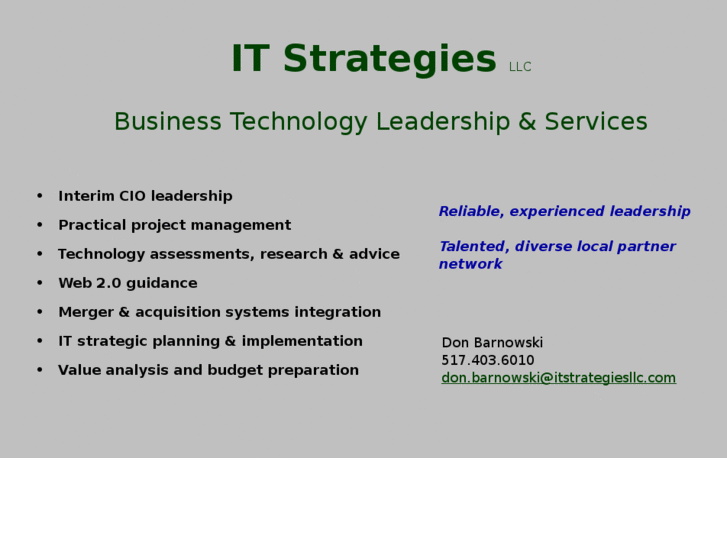 IT Strategies LLC

Business Technology Leadership & Services

- Interim CIO leadership
- Practical project management
- Technology assessments, research & advice
- Web 2.0 guidance
- Merger & acquisition systems integration
- IT strategic planning & implementation
- Value analysis and budget preparation

Reliable, experienced leadership

Talented, diverse local partner network

Don Barnowski
517.403.6010
don.barnowski@itstrategiesllc.com